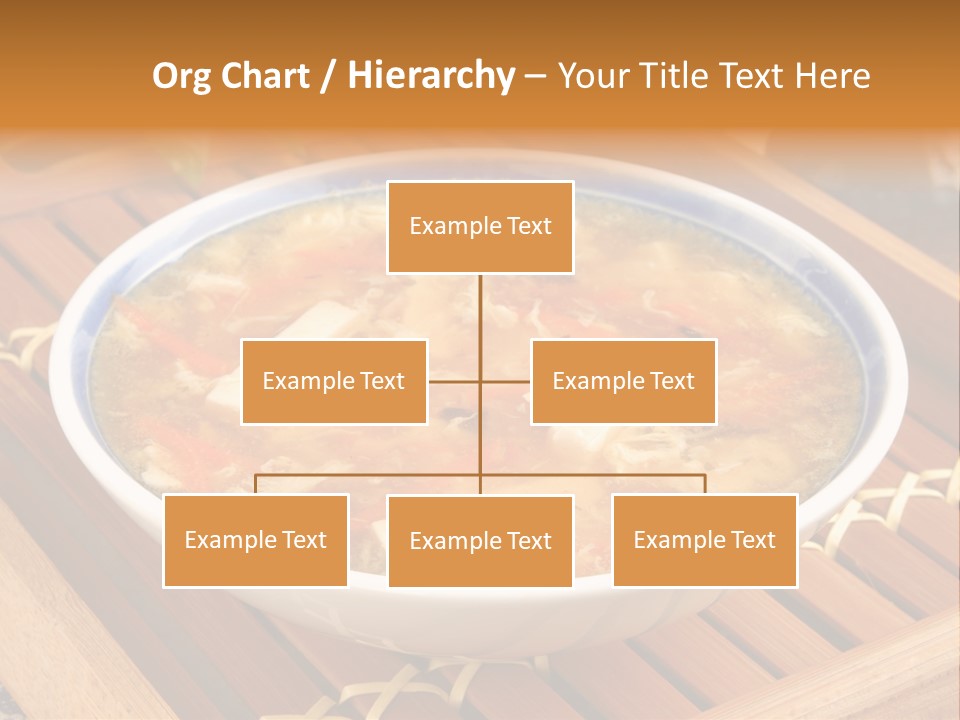 Org Chart / Hierarchy – Your Title Text Here

Example Text

Example Text

Example Text

Example Text

Example Text

Example Text